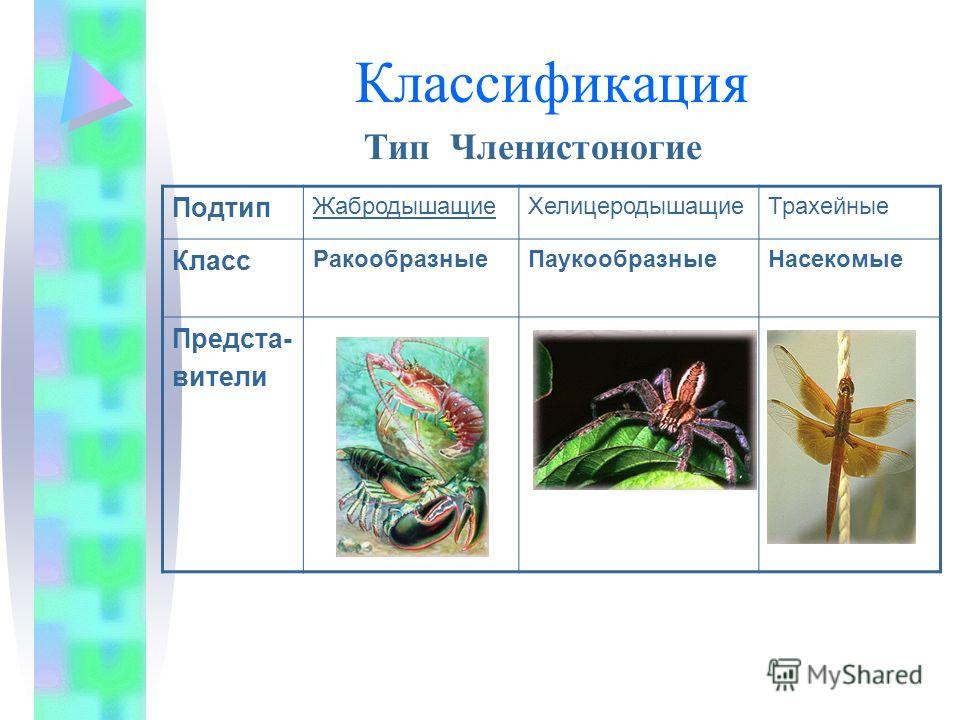 Классификация

Тип Членистоногие

| Подтип | Жабродышащие | Хелицеродышащие | Трахейные |
|---|---|---|---|
| Класс | Ракообразные | Паукообразные | Насекомые |
| Представители | | | |

MyShared